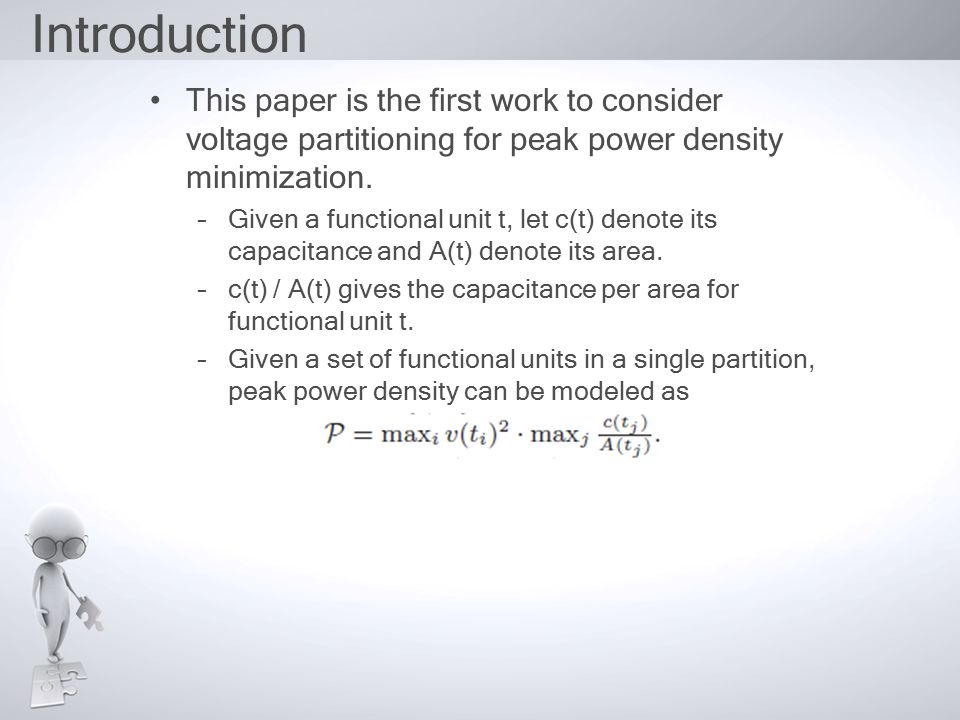 Introduction

• This paper is the first work to consider voltage partitioning for peak power density minimization.

– Given a functional unit t, let c(t) denote its capacitance and A(t) denote its area.

– c(t) / A(t) gives the capacitance per area for functional unit t.

– Given a set of functional units in a single partition, peak power density can be modeled as

$\mathcal{P} = \max_i v(t_i)^2 \cdot \max_j \frac{c(t_j)}{A(t_j)}.$